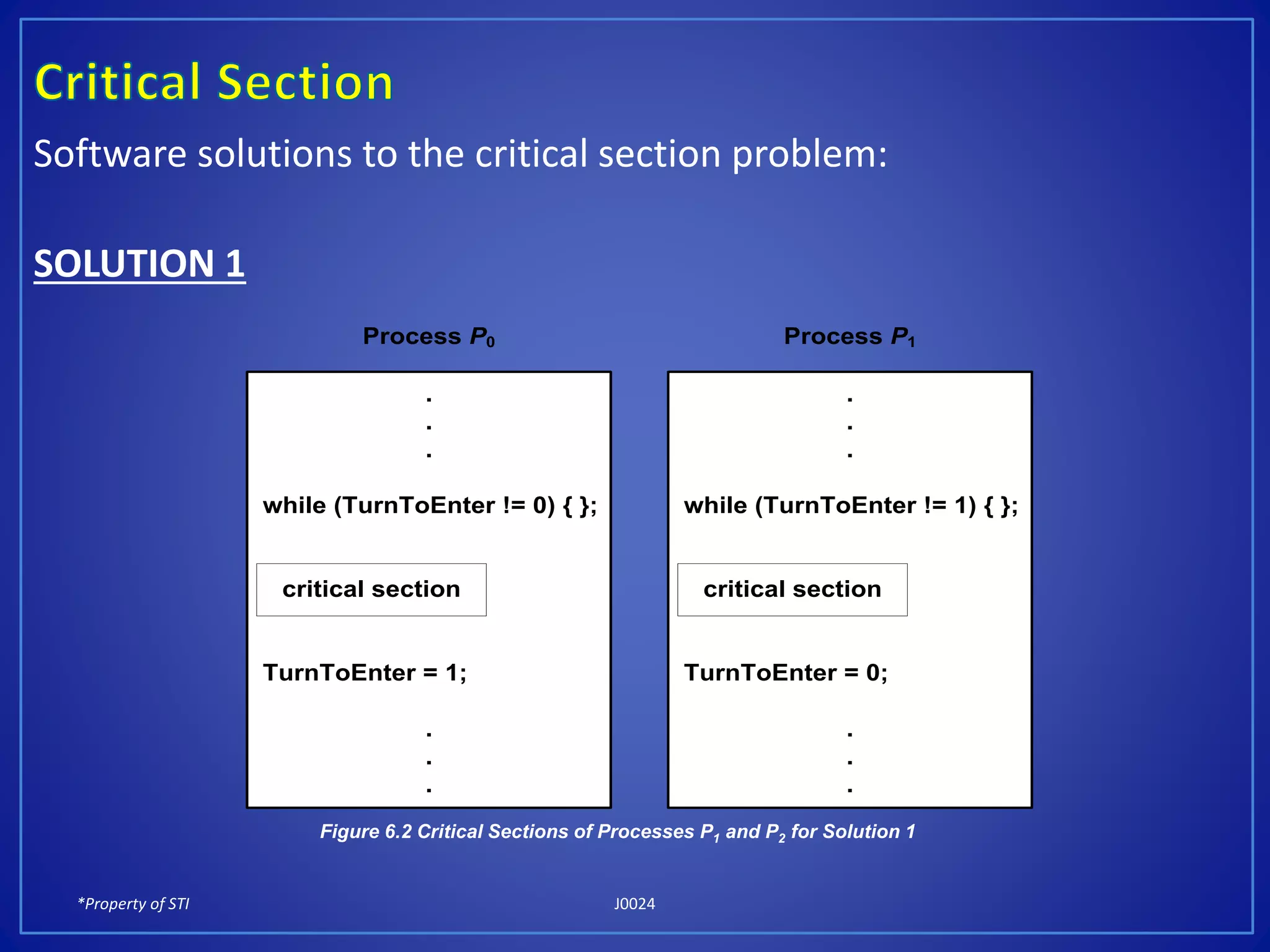 Critical Section

Software solutions to the critical section problem:

SOLUTION 1

Process $P_0$

.
.
.

while (TurnToEnter != 0) { };

critical section

TurnToEnter = 1;

.
.
.

Process $P_1$

.
.
.

while (TurnToEnter != 1) { };

critical section

TurnToEnter = 0;

.
.
.

Figure 6.2 Critical Sections of Processes $P_1$ and $P_2$ for Solution 1

*Property of STI

J0024